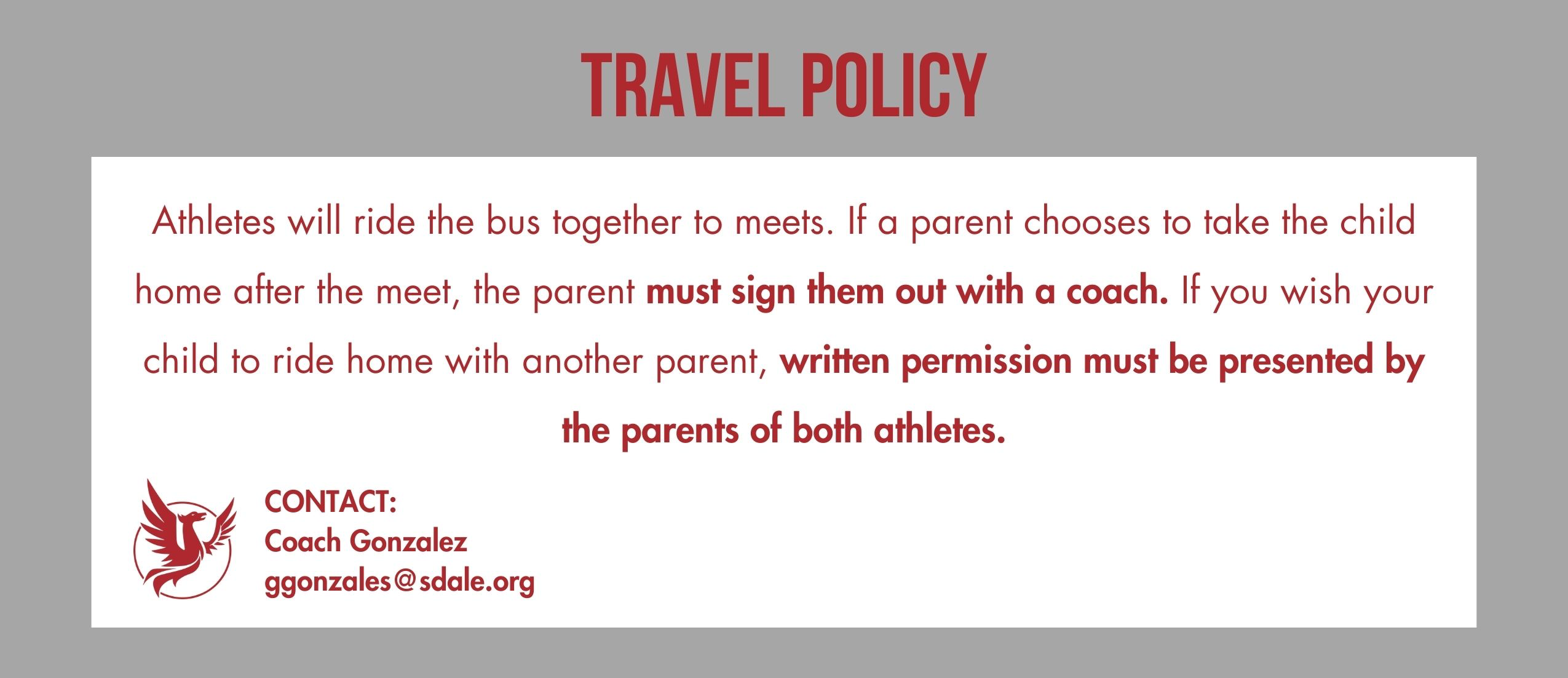 TRAVEL POLICY

Athletes will ride the bus together to meets. If a parent chooses to take the child home after the meet, the parent must sign them out with a coach. If you wish your child to ride home with another parent, written permission must be presented by the parents of both athletes.

CONTACT:
Coach Gonzalez
ggonzales@sdale.org